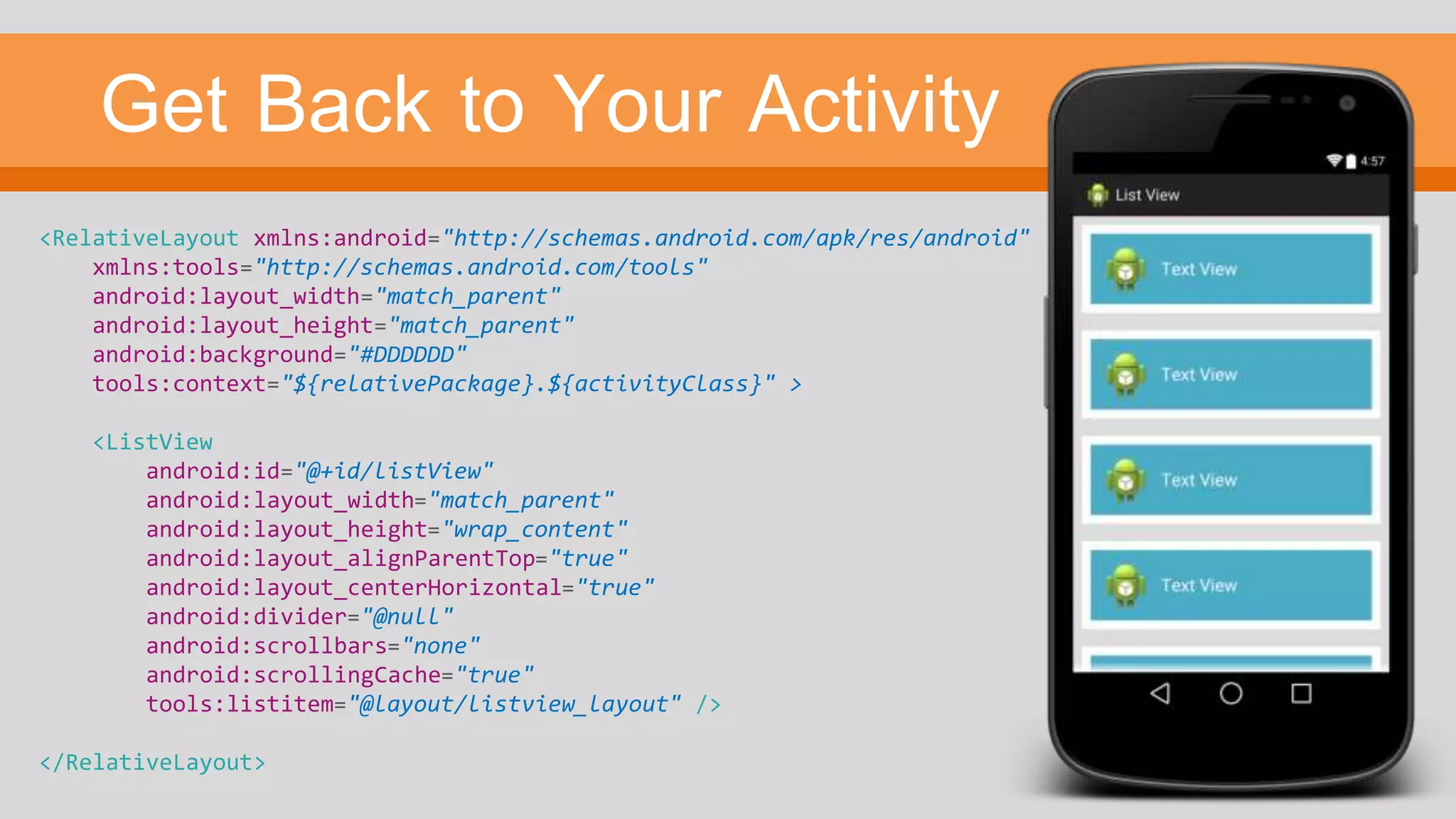 Get Back to Your Activity

<RelativeLayout xmlns:android="http://schemas.android.com/apk/res/android"
    xmlns:tools="http://schemas.android.com/tools"
    android:layout_width="match_parent"
    android:layout_height="match_parent"
    android:background="#DDDDDD"
    tools:context="${relativePackage}.${activityClass}" >

    <ListView
        android:id="@+id/listView"
        android:layout_width="match_parent"
        android:layout_height="wrap_content"
        android:layout_alignParentTop="true"
        android:layout_centerHorizontal="true"
        android:divider="@null"
        android:scrollbars="none"
        android:scrollingCache="true"
        tools:listitem="@layout/listview_layout" />

</RelativeLayout>

4:57

List View

Text View

Text View

Text View

Text View